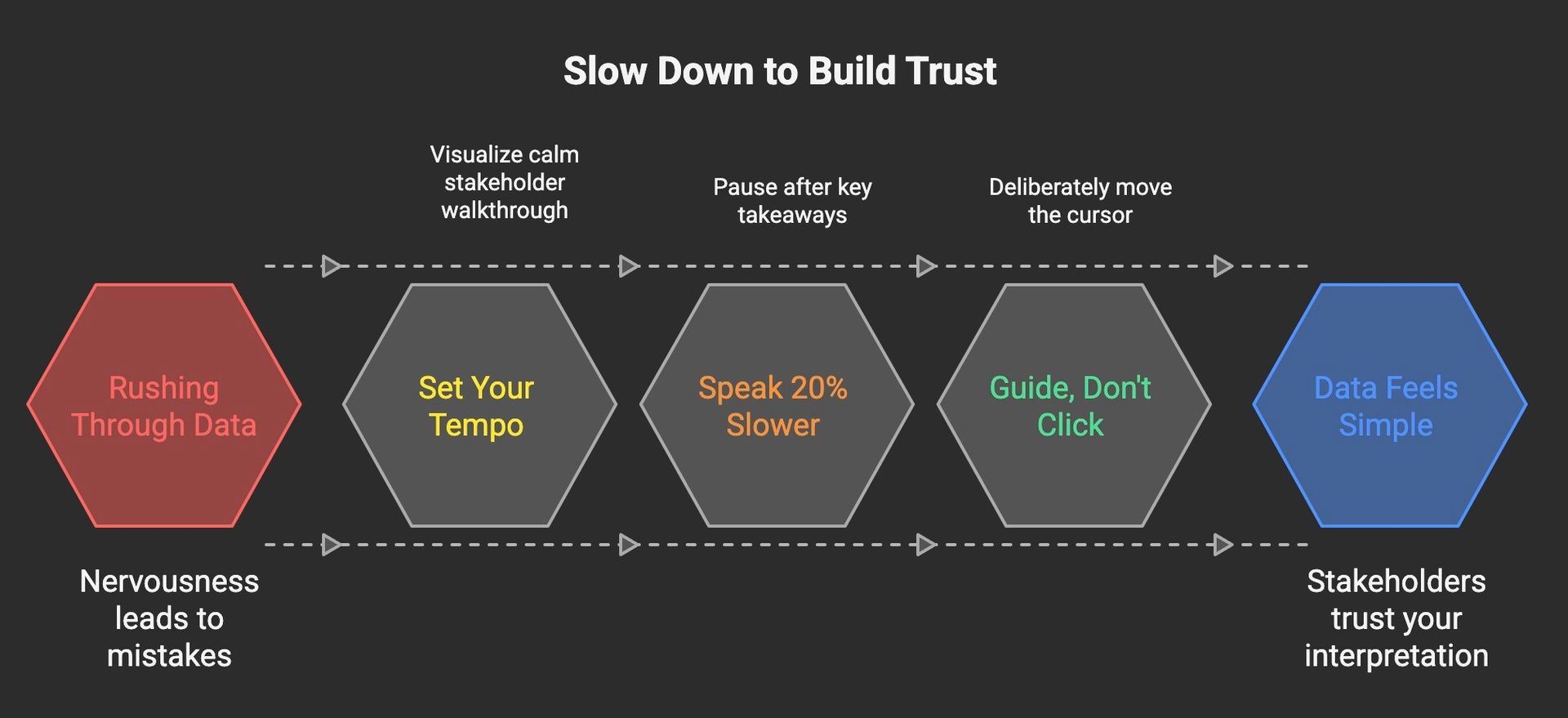 Slow Down to Build Trust

Visualize calm stakeholder walkthrough

Pause after key takeaways

Deliberately move the cursor

Rushing Through Data

Set Your Tempo

Speak 20% Slower

Guide, Don't Click

Data Feels Simple

Nervousness leads to mistakes

Stakeholders trust your interpretation